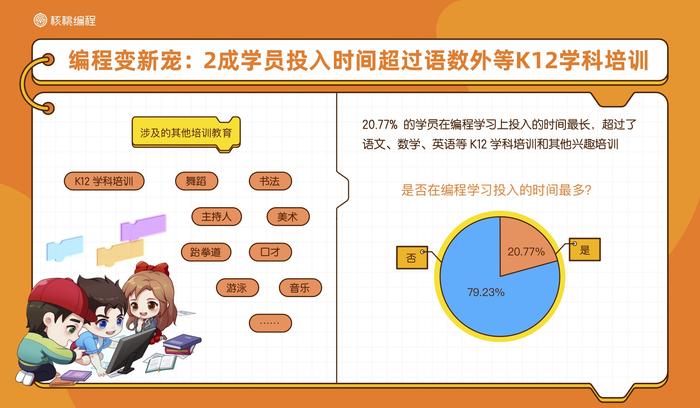 核桃编程

编程变新宠：2成学员投入时间超过语数外等K12学科培训

涉及的其他培训教育

K12 学科培训

舞蹈

书法

主持人

美术

跆拳道

口才

游泳

音乐

……

20.77% 的学员在编程学习上投入的时间最长、超过了语文、数学、英语等 K12 学科培训和其他兴趣培训

是否在编程学习投入的时间最多?

否

是

20.77%

79.23%